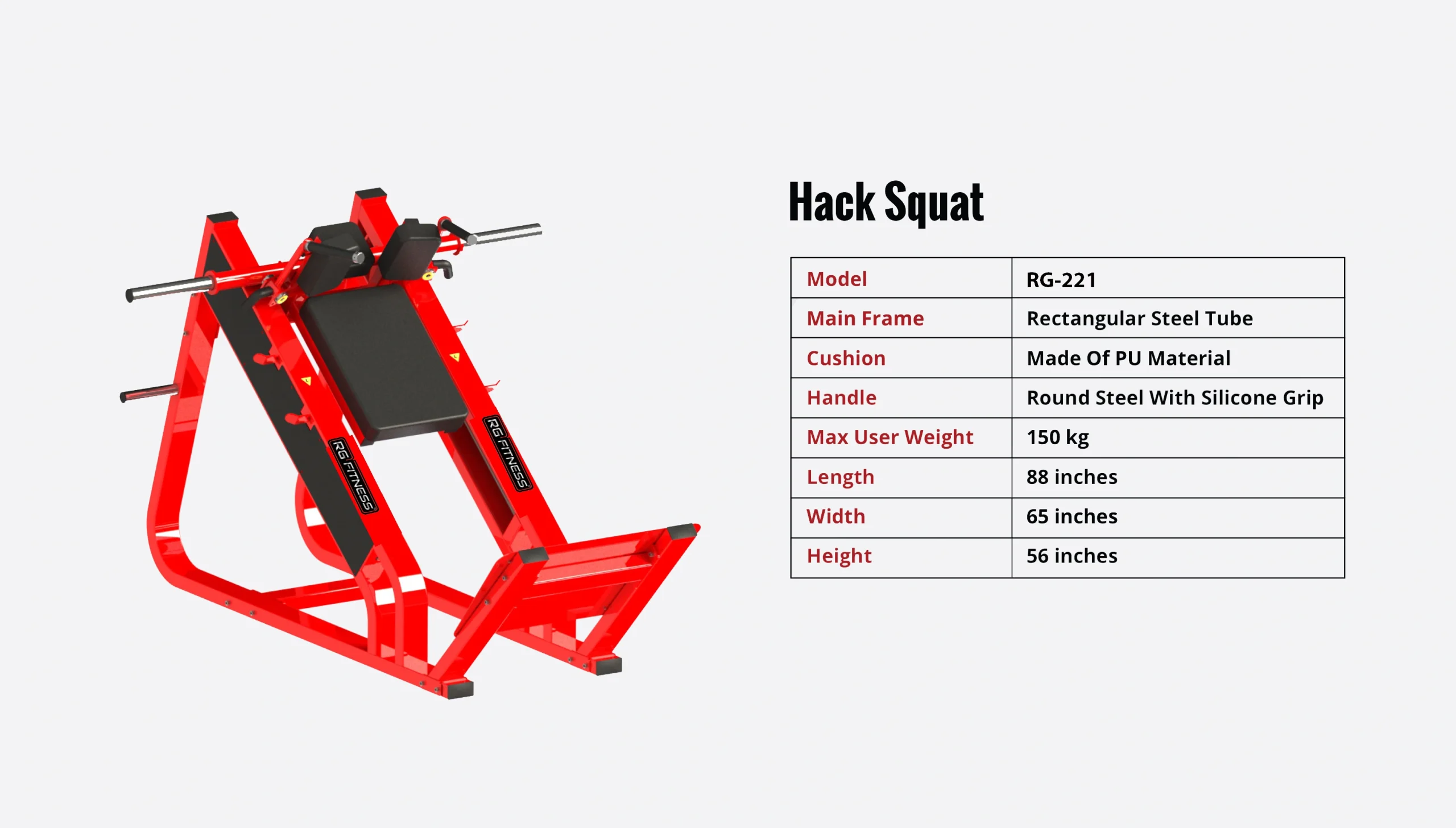 RG FITNESS

RG FITNESS

Hack Squat

| Model | RG-221 |
|---|---|
| Main Frame | Rectangular Steel Tube |
| Cushion | Made Of PU Material |
| Handle | Round Steel With Silicone Grip |
| Max User Weight | 150 kg |
| Length | 88 inches |
| Width | 65 inches |
| Height | 56 inches |